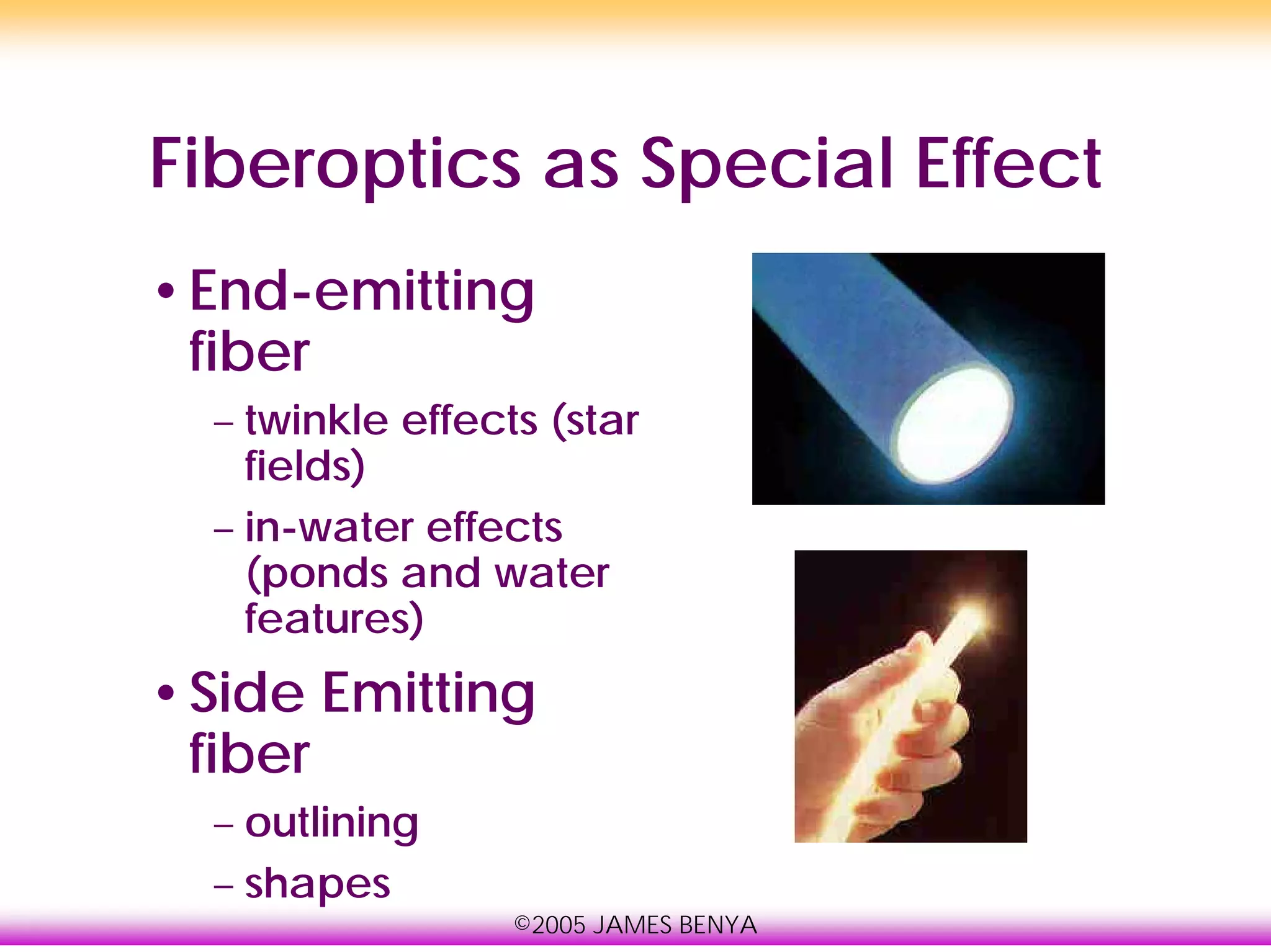 Fiberoptics as Special Effect

• End-emitting fiber
– twinkle effects (star fields)
– in-water effects (ponds and water features)

• Side Emitting fiber
– outlining
– shapes

©2005 JAMES BENYA